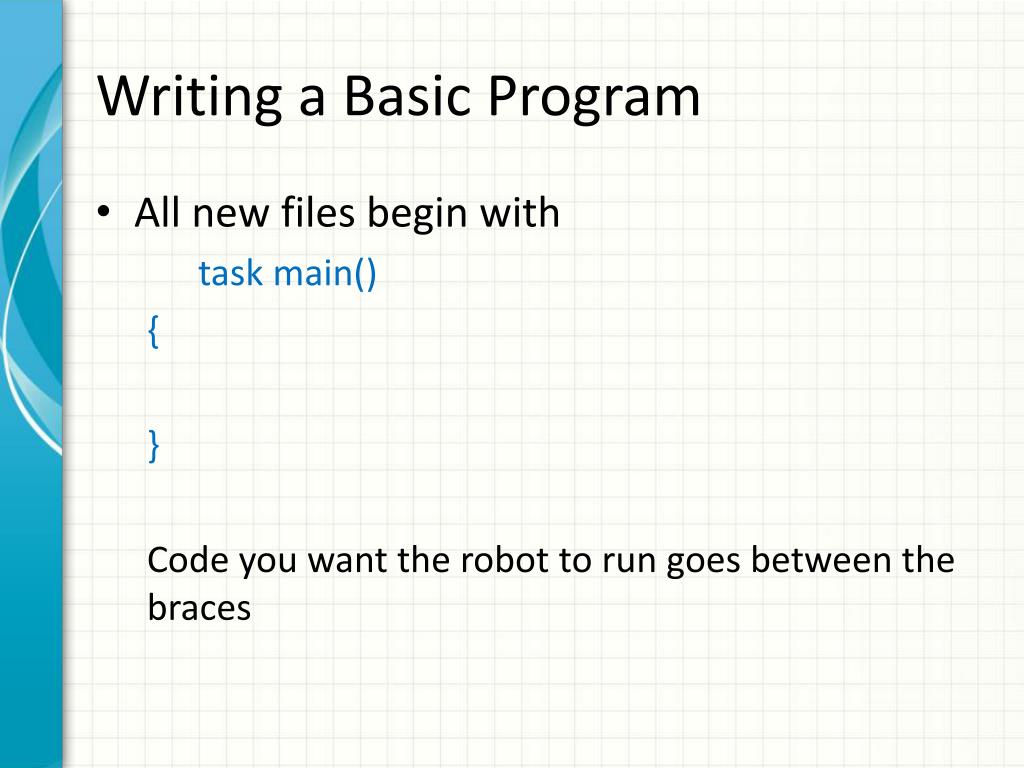 Writing a Basic Program

• All new files begin with

task main()

{

}

Code you want the robot to run goes between the braces